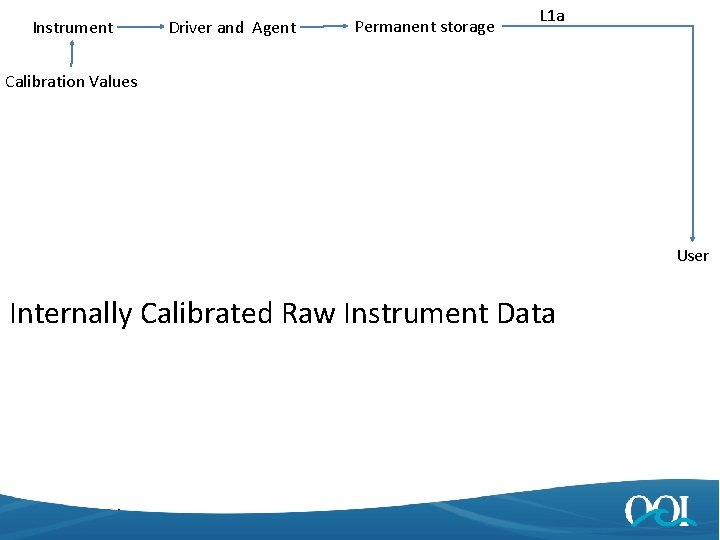 Instrument
Driver and Agent
Permanent storage
L1a
Calibration Values
User

Internally Calibrated Raw Instrument Data

OOI